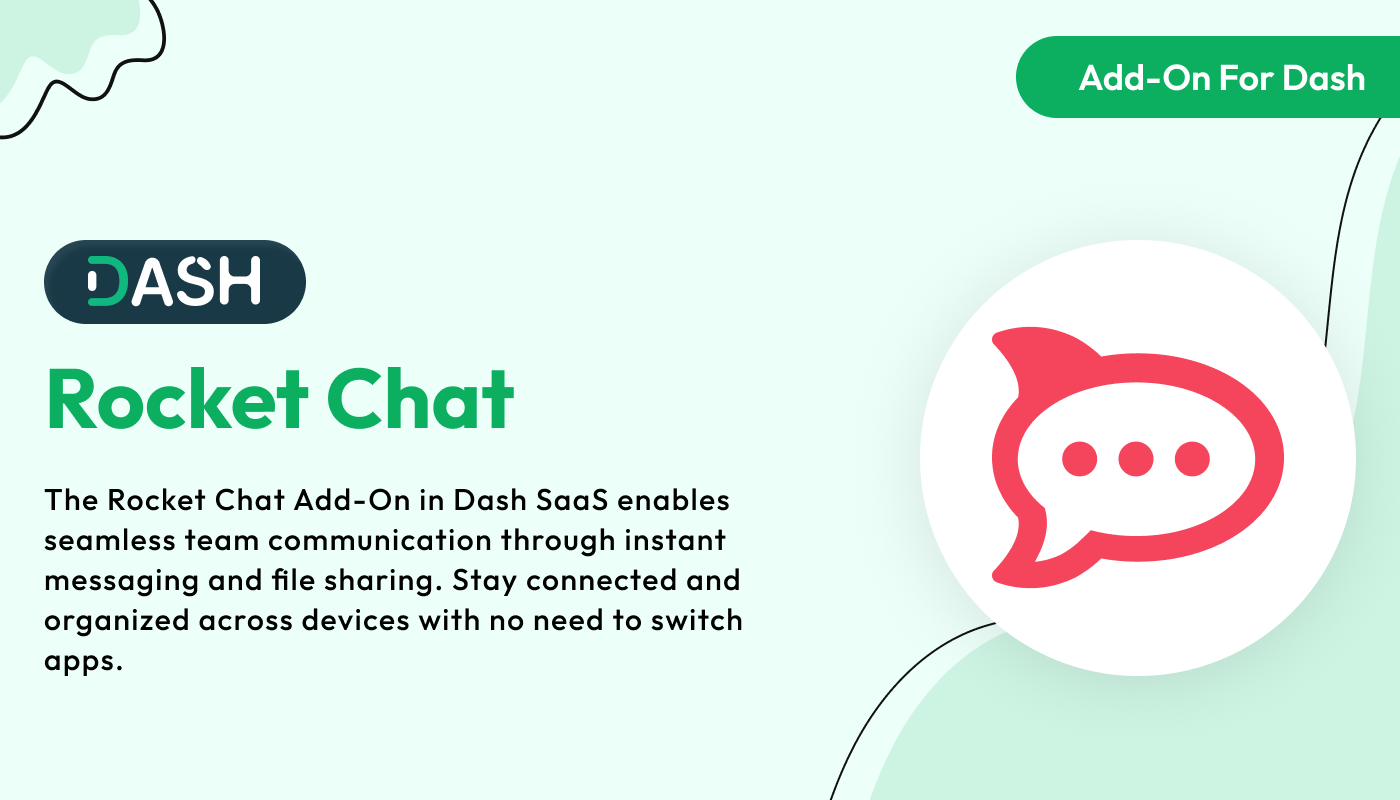 Add-On For Dash

DASH

Rocket Chat

The Rocket Chat Add-On in Dash SaaS enables seamless team communication through instant messaging and file sharing. Stay connected and organized across devices with no need to switch apps.